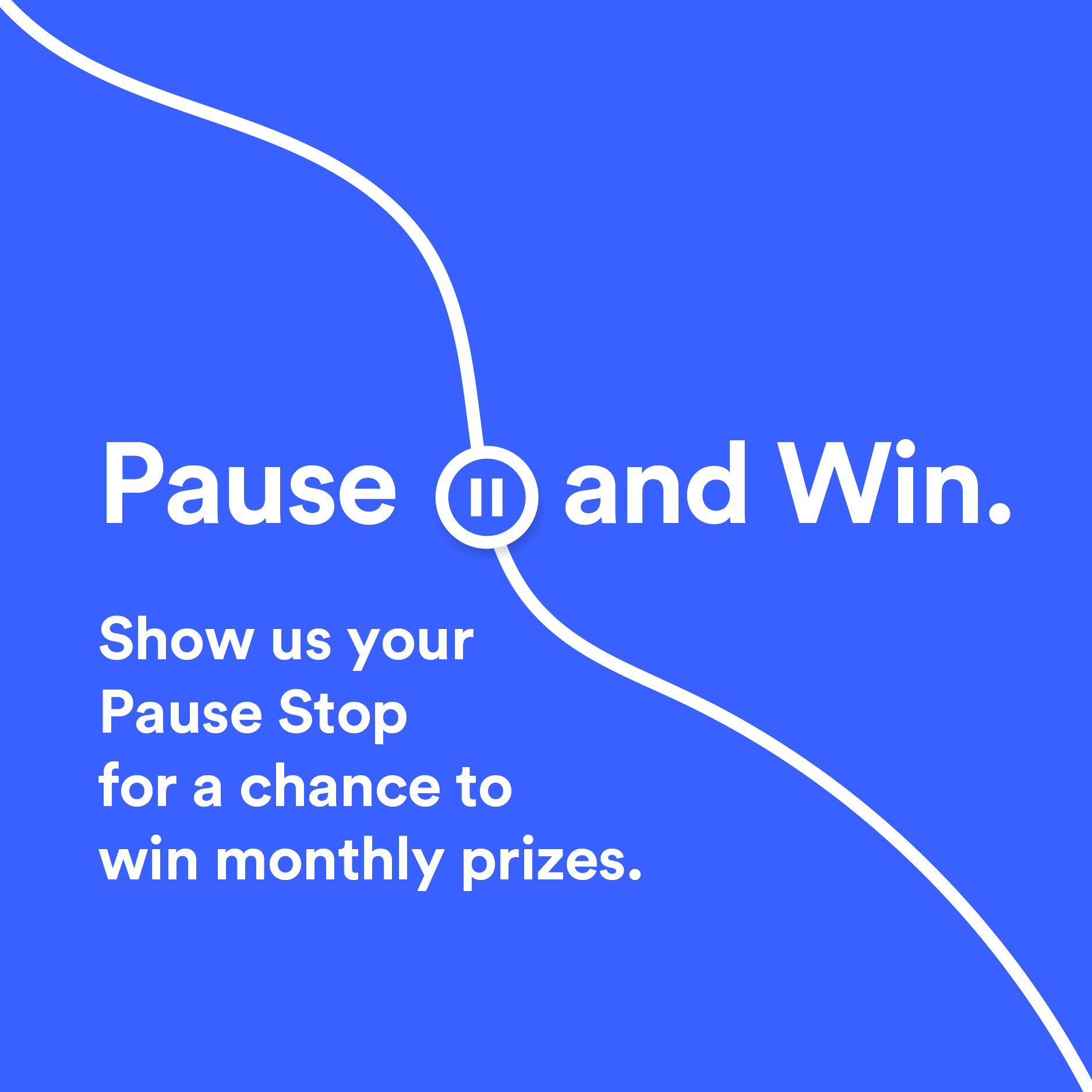 Pause and Win.

Show us your Pause Stop for a chance to win monthly prizes.